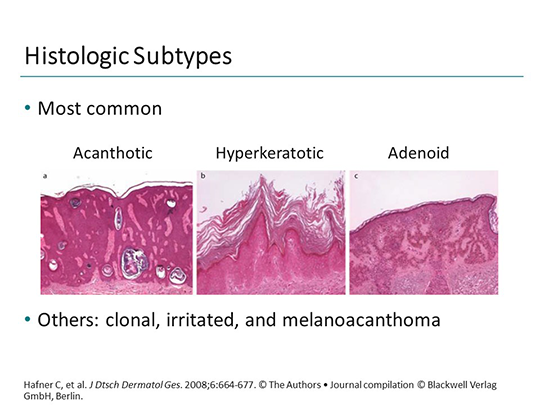 Histologic Subtypes

• Most common

Acanthotic

Hyperkeratotic

Adenoid

a

b

c

• Others: clonal, irritated, and melanoacanthoma

Hafner C, et al. J Dtsch Dermatol Ges. 2008;6:664-677. © The Authors • Journal compilation © Blackwell Verlag GmbH, Berlin.